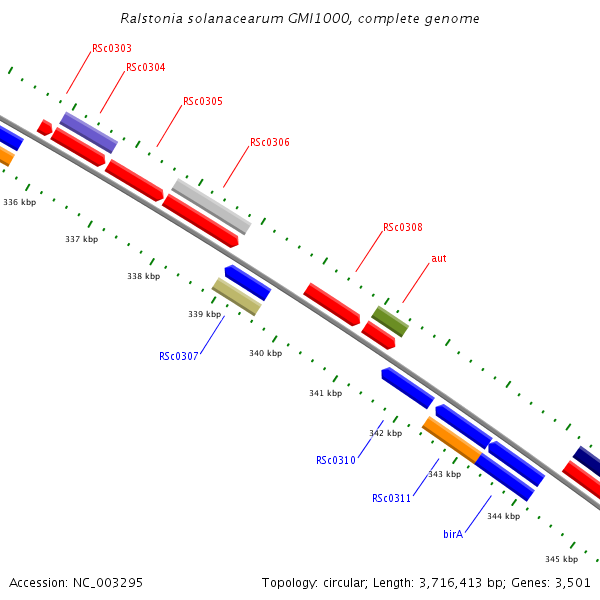 Ralstonia solanacearum GMI1000, complete genome

RSc0303
RSc0304
RSc0305
RSc0306
RSc0308
aut

336 kbp
337 kbp
338 kbp
339 kbp
340 kbp
341 kbp
342 kbp
343 kbp
344 kbp
345 kbp

RSc0307
RSc0310
RSc0311
birA

Accession: NC_003295

Topology: circular; Length: 3,716,413 bp; Genes: 3,501